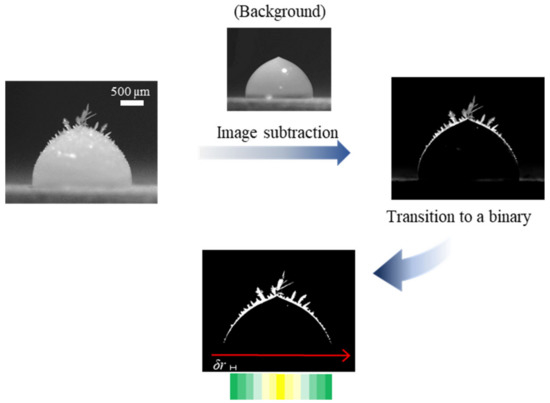 (Background)

500 µm

Image subtraction

Transition to a binary

$\delta r$